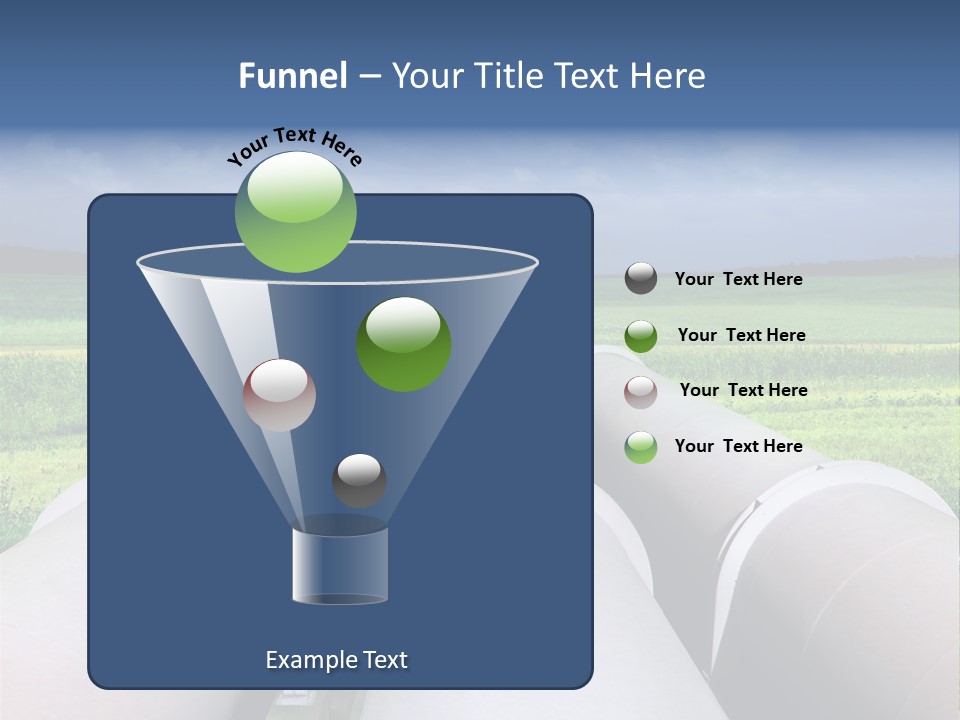 Funnel – Your Title Text Here

Your Text Here

Your Text Here

Your Text Here

Your Text Here

Your Text Here

Example Text